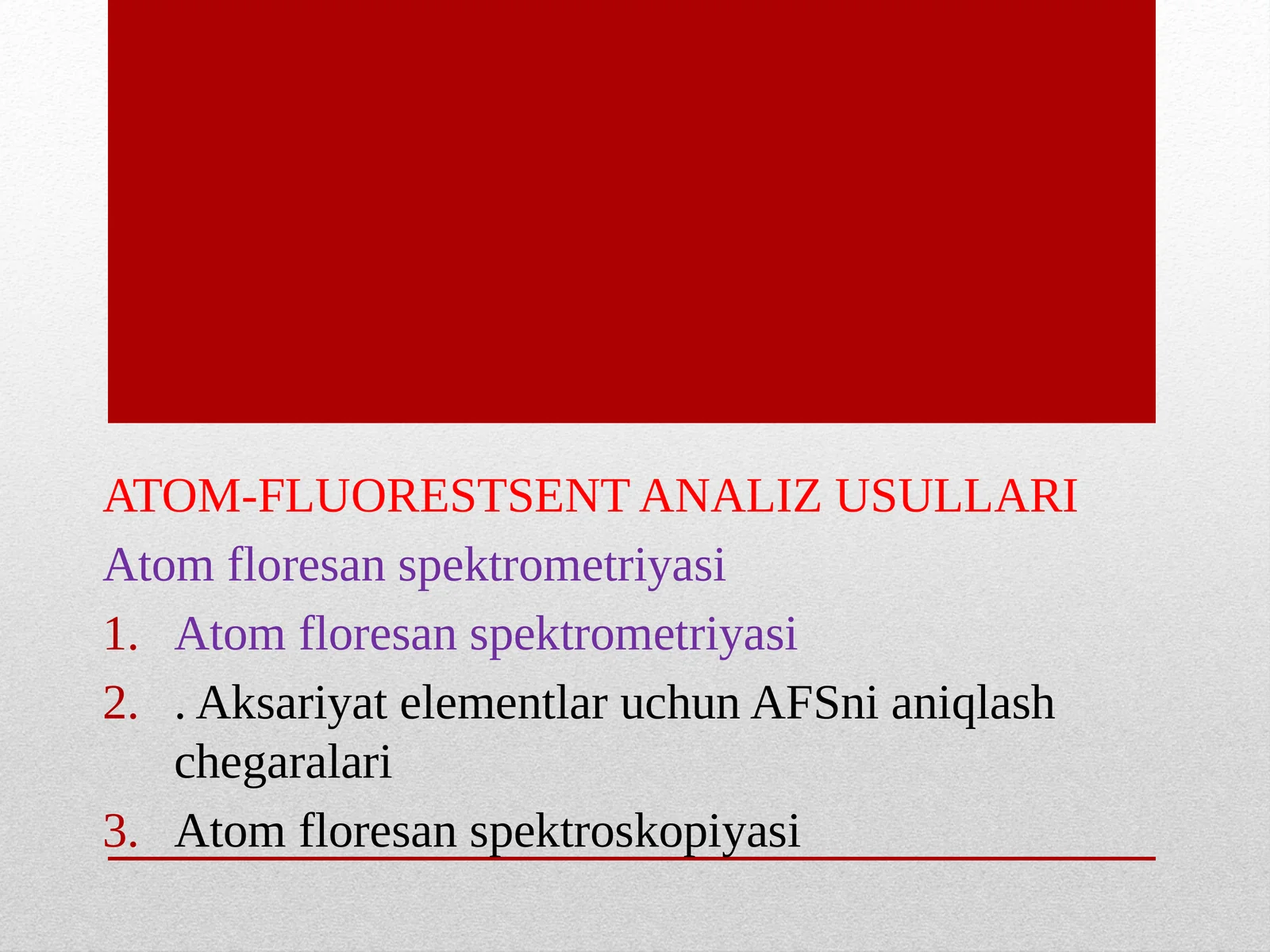 ATOM-FLUORESTSENT ANALIZ USULLARI

Atom floresan spektrometriyasi

1. Atom floresan spektrometriyasi
2. . Aksariyat elementlar uchun AFSni aniqlash chegaralari
3. Atom floresan spektroskopiyasi